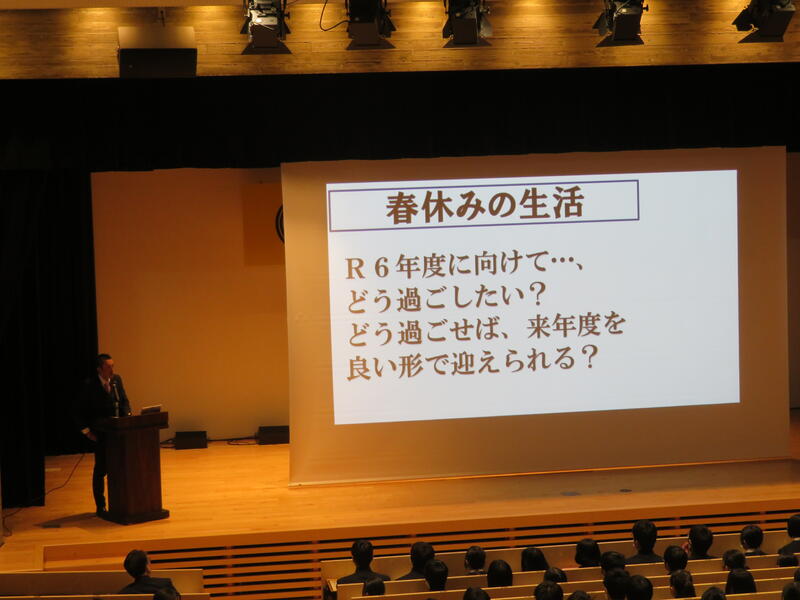 春休みの生活

R６年度に向けて…、
どう過ごしたい？
どう過ごせば、来年度を
良い形で迎えられる？